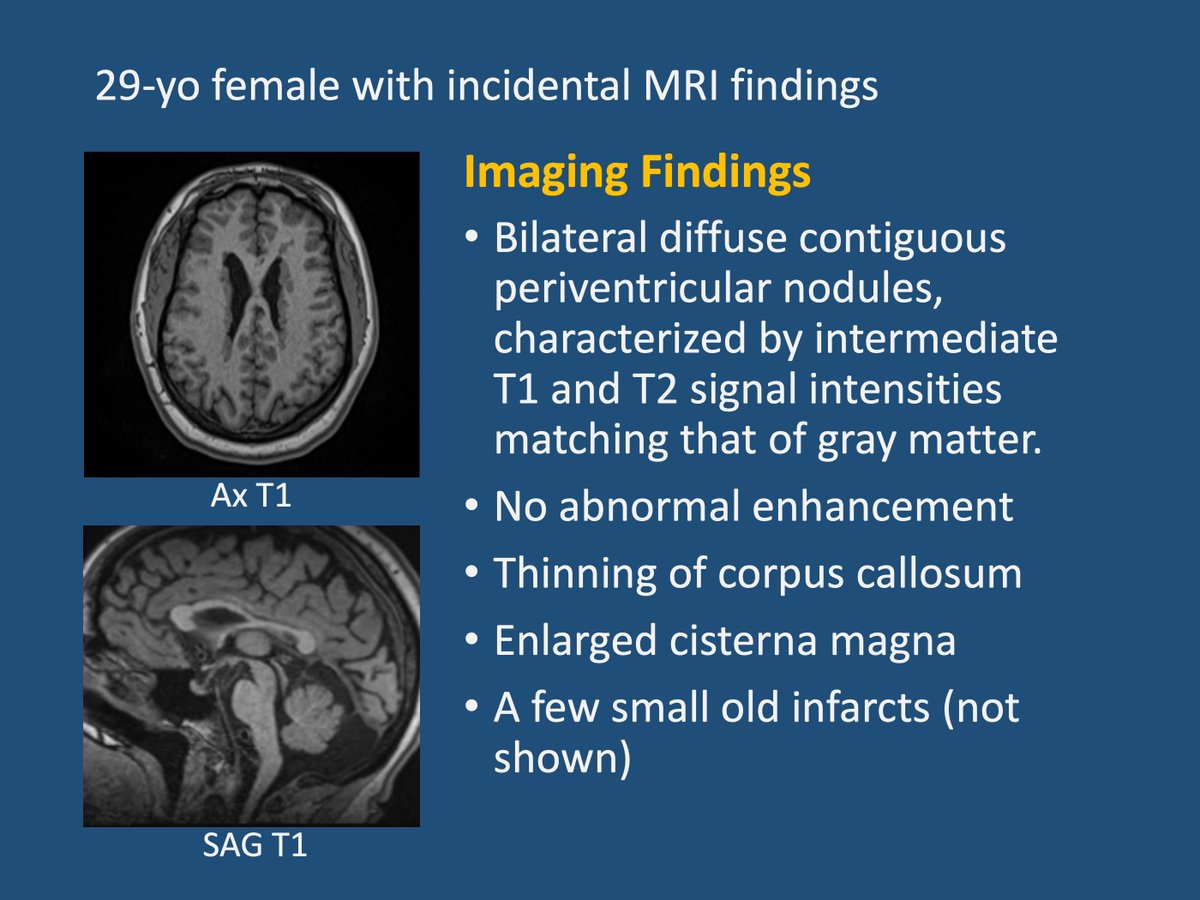 29-yo female with incidental MRI findings

Ax T1

SAG T1

Imaging Findings

• Bilateral diffuse contiguous periventricular nodules, characterized by intermediate T1 and T2 signal intensities matching that of gray matter.
• No abnormal enhancement
• Thinning of corpus callosum
• Enlarged cisterna magna
• A few small old infarcts (not shown)